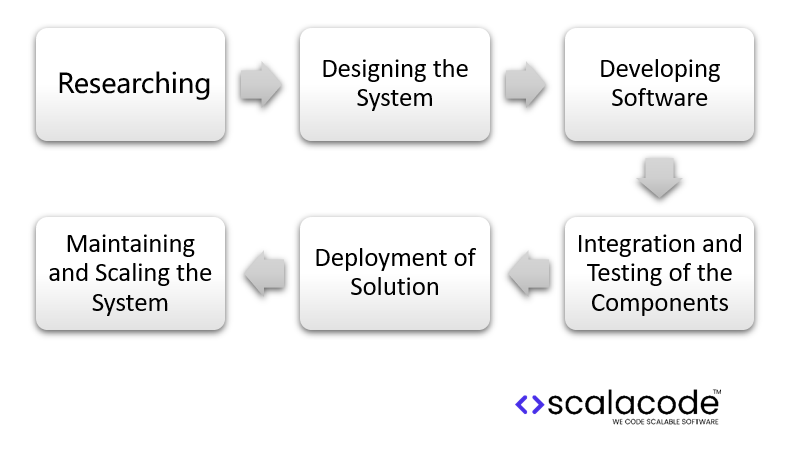 Researching

Designing the System

Developing Software

Integration and Testing of the Components

Deployment of Solution

Maintaining and Scaling the System

<>scalacode™
WE CODE SCALABLE SOFTWARE